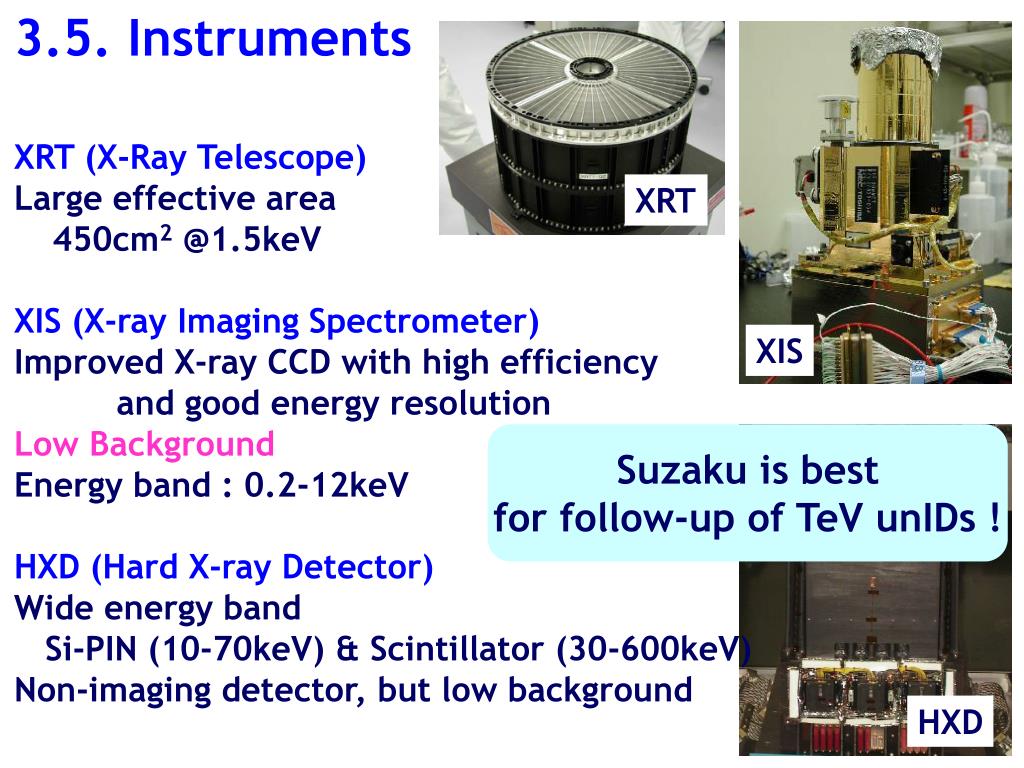 3.5. Instruments

XRT (X-Ray Telescope)
Large effective area
450cm$^2$ @1.5keV

XIS (X-ray Imaging Spectrometer)
Improved X-ray CCD with high efficiency and good energy resolution
Low Background
Energy band : 0.2-12keV

HXD (Hard X-ray Detector)
Wide energy band
Si-PIN (10-70keV) & Scintillator (30-600keV)
Non-imaging detector, but low background

XRT

XIS

Suzaku is best
for follow-up of TeV unIDs !

HXD